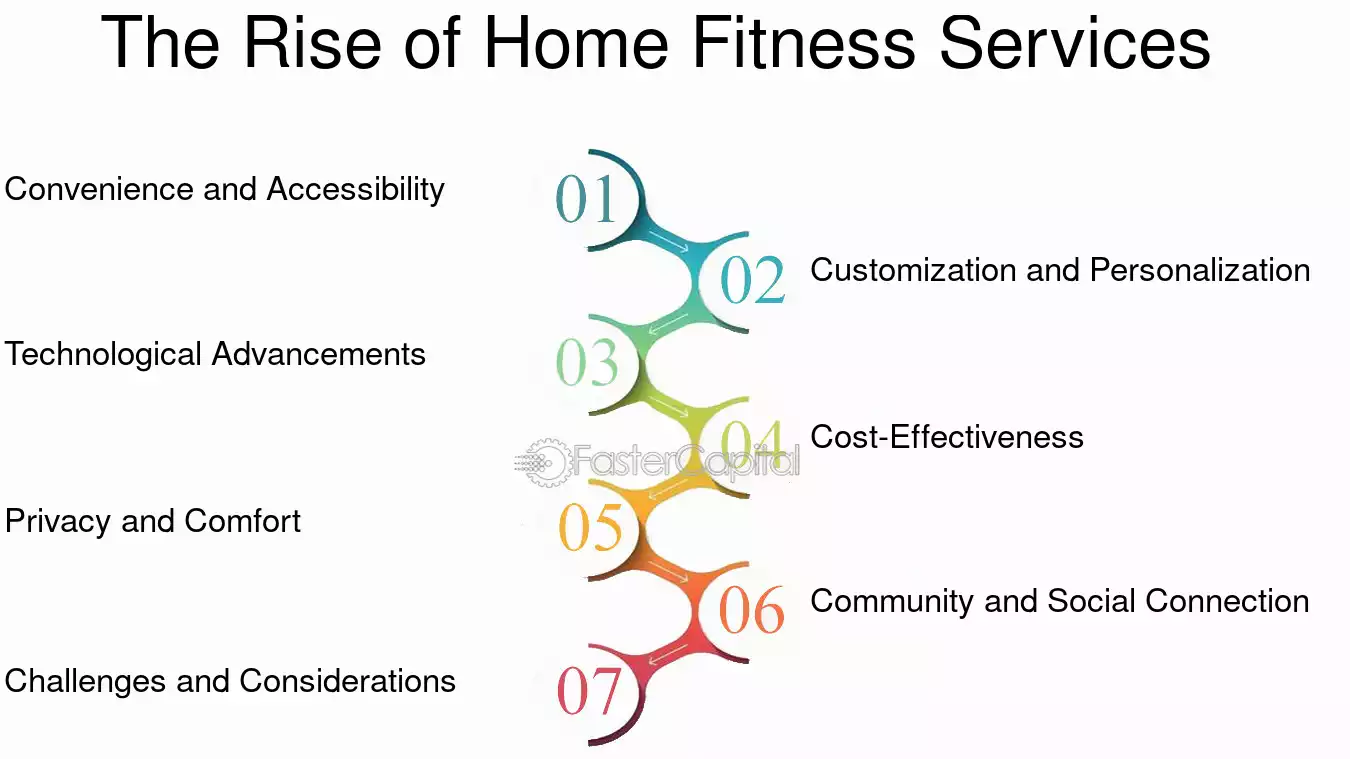 The Rise of Home Fitness Services

01
Convenience and Accessibility

02
Customization and Personalization

03
Technological Advancements

04
Cost-Effectiveness

FasterCapital

05
Privacy and Comfort

06
Community and Social Connection

07
Challenges and Considerations